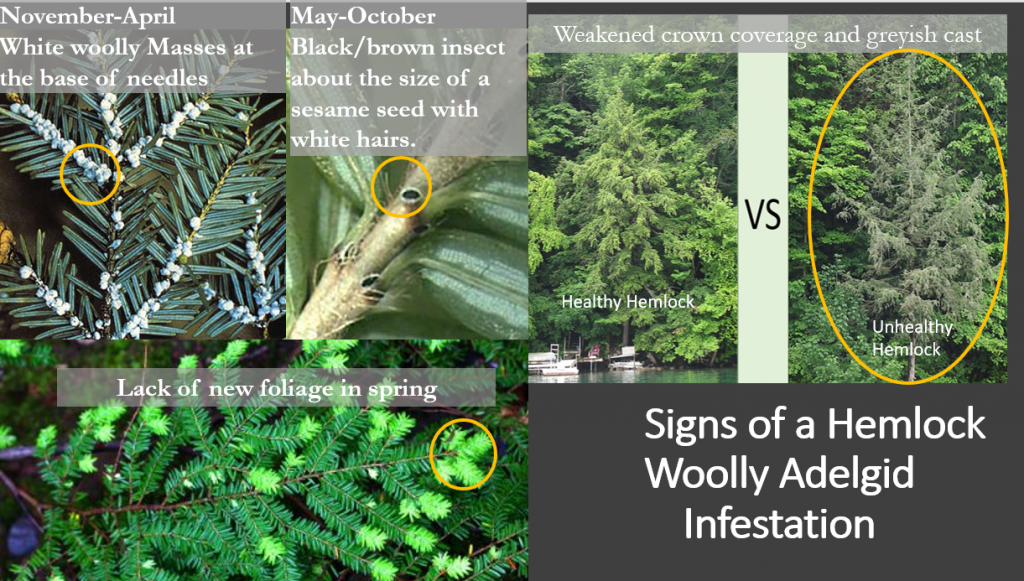 November-April
White woolly Masses at the base of needles

May-October
Black/brown insect about the size of a sesame seed with white hairs.

Weakened crown coverage and greyish cast

VS

Healthy Hemlock

Unhealthy Hemlock

Lack of new foliage in spring

Signs of a Hemlock Woolly Adelgid Infestation